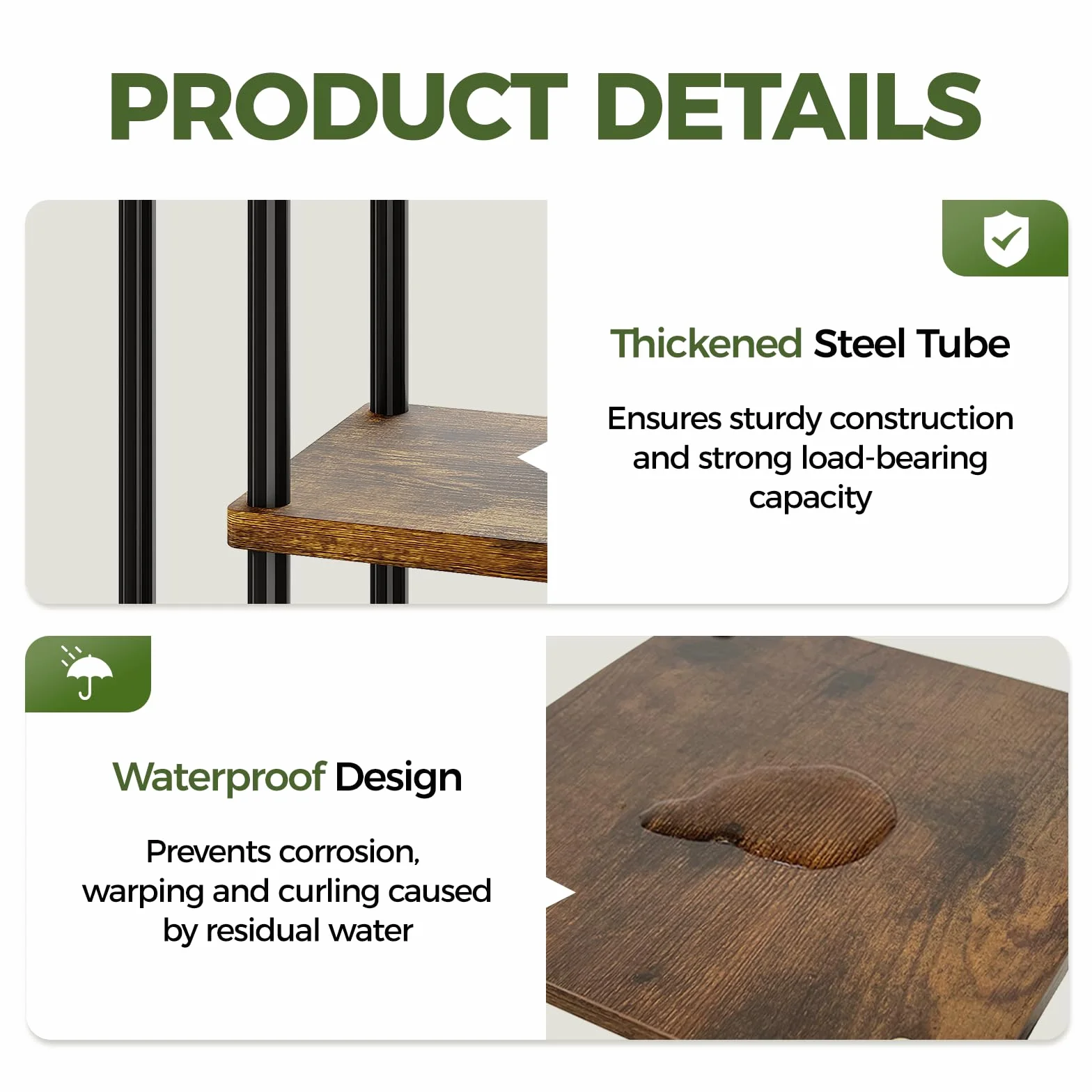 PRODUCT DETAILS

Thickened Steel Tube

Ensures sturdy construction and strong load-bearing capacity

Waterproof Design

Prevents corrosion, warping and curling caused by residual water